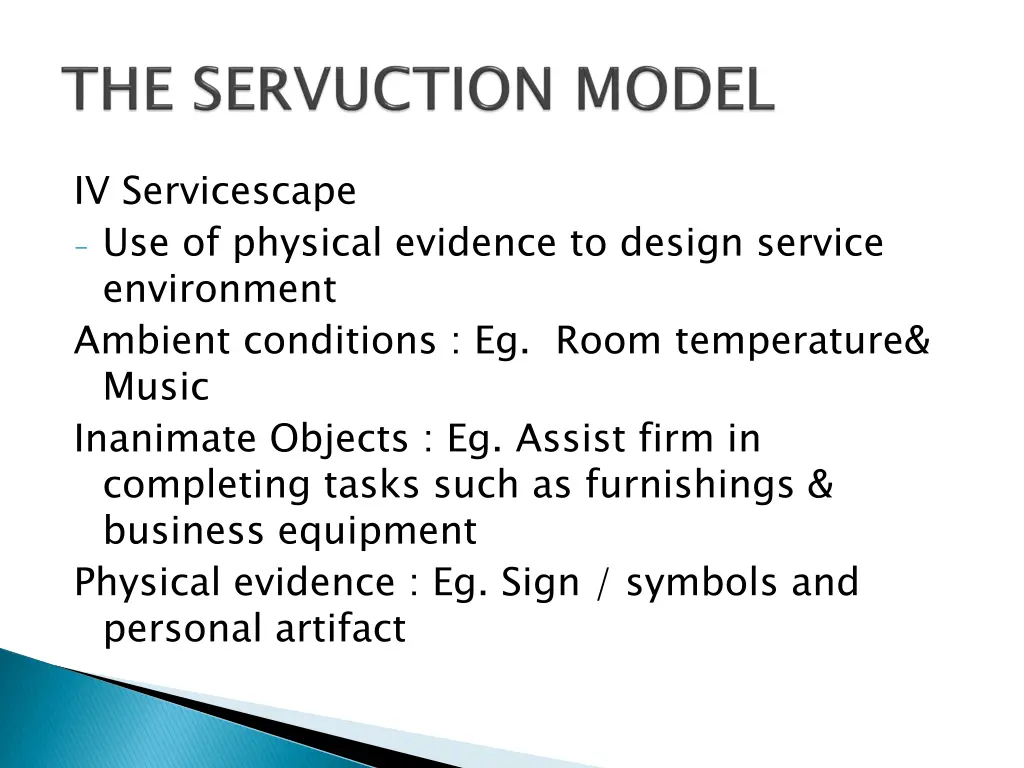 THE SERVUCTION MODEL

IV Servicescape

- Use of physical evidence to design service environment

Ambient conditions : Eg.  Room temperature& Music

Inanimate Objects : Eg. Assist firm in completing tasks such as furnishings & business equipment

Physical evidence : Eg. Sign / symbols and personal artifact